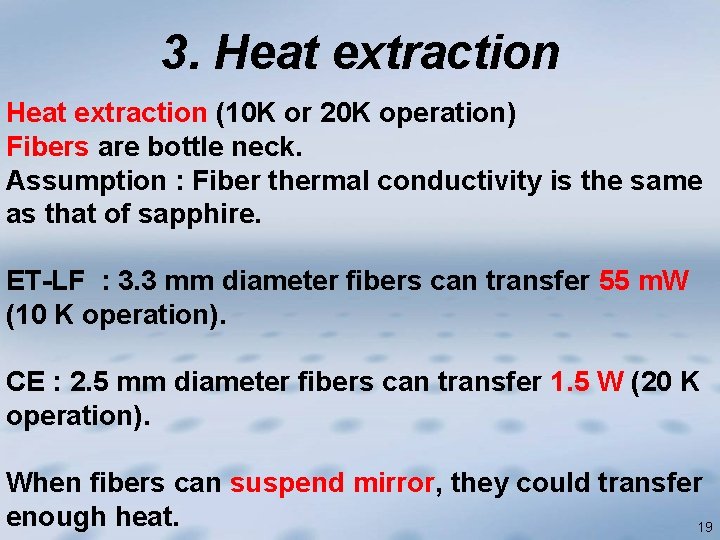 3. Heat extraction

Heat extraction (10K or 20K operation)
Fibers are bottle neck.
Assumption : Fiber thermal conductivity is the same as that of sapphire.

ET-LF : 3.3 mm diameter fibers can transfer 55 mW (10 K operation).

CE : 2.5 mm diameter fibers can transfer 1.5 W (20 K operation).

When fibers can suspend mirror, they could transfer enough heat.

19